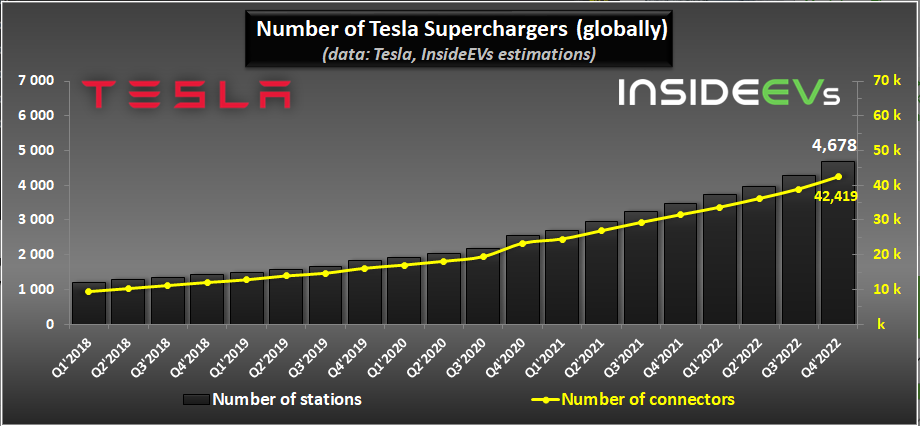 Number of Tesla Superchargers (globally)
(data: Tesla, InsideEVs estimations)

TESLA

INSIDEEVs

7 000
6 000
5 000
4 000
3 000
2 000
1 000
0

70 k
60 k
50 k
40 k
30 k
20 k
10 k
k

4,678
42,419

Q1'2018
Q2'2018
Q3'2018
Q4'2018
Q1'2019
Q2'2019
Q3'2019
Q4'2019
Q1'2020
Q2'2020
Q3'2020
Q4'2020
Q1'2021
Q2'2021
Q3'2021
Q4'2021
Q1'2022
Q2'2022
Q3'2022
Q4'2022

Number of stations
Number of connectors